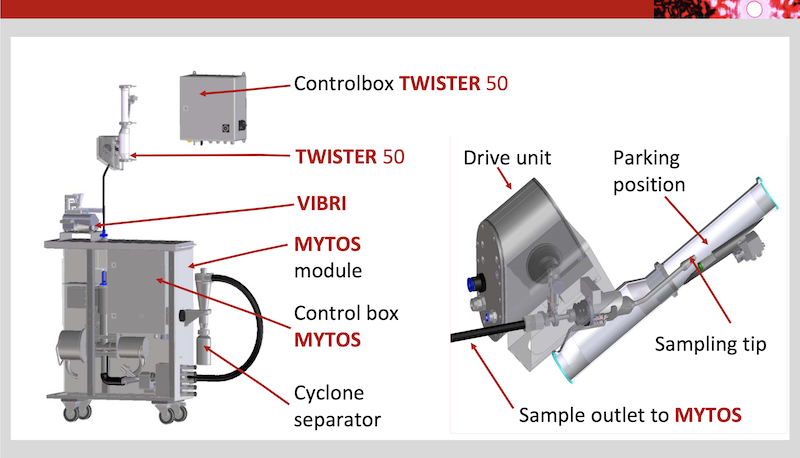 Controlbox TWISTER 50

TWISTER 50

VIBRI

MYTOS module

Control box MYTOS

Cyclone separator

Drive unit

Parking position

Sampling tip

Sample outlet to MYTOS